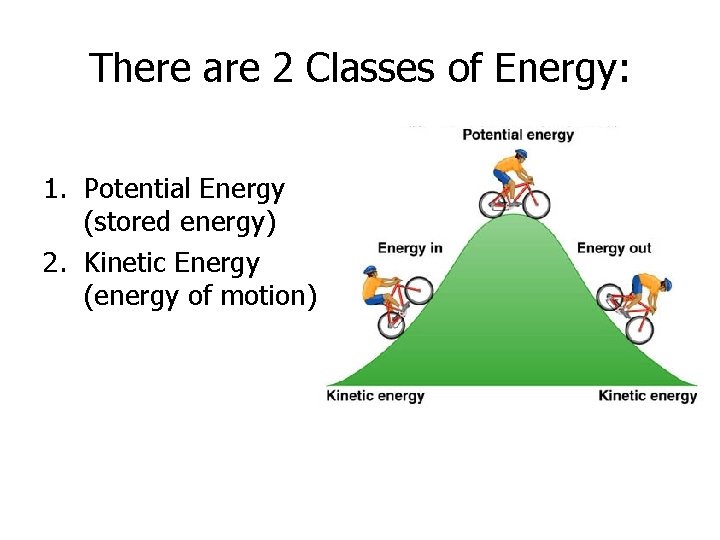 There are 2 Classes of Energy:

1. Potential Energy (stored energy)
2. Kinetic Energy (energy of motion)

Potential energy

Energy in

Energy out

Kinetic energy

Kinetic energy